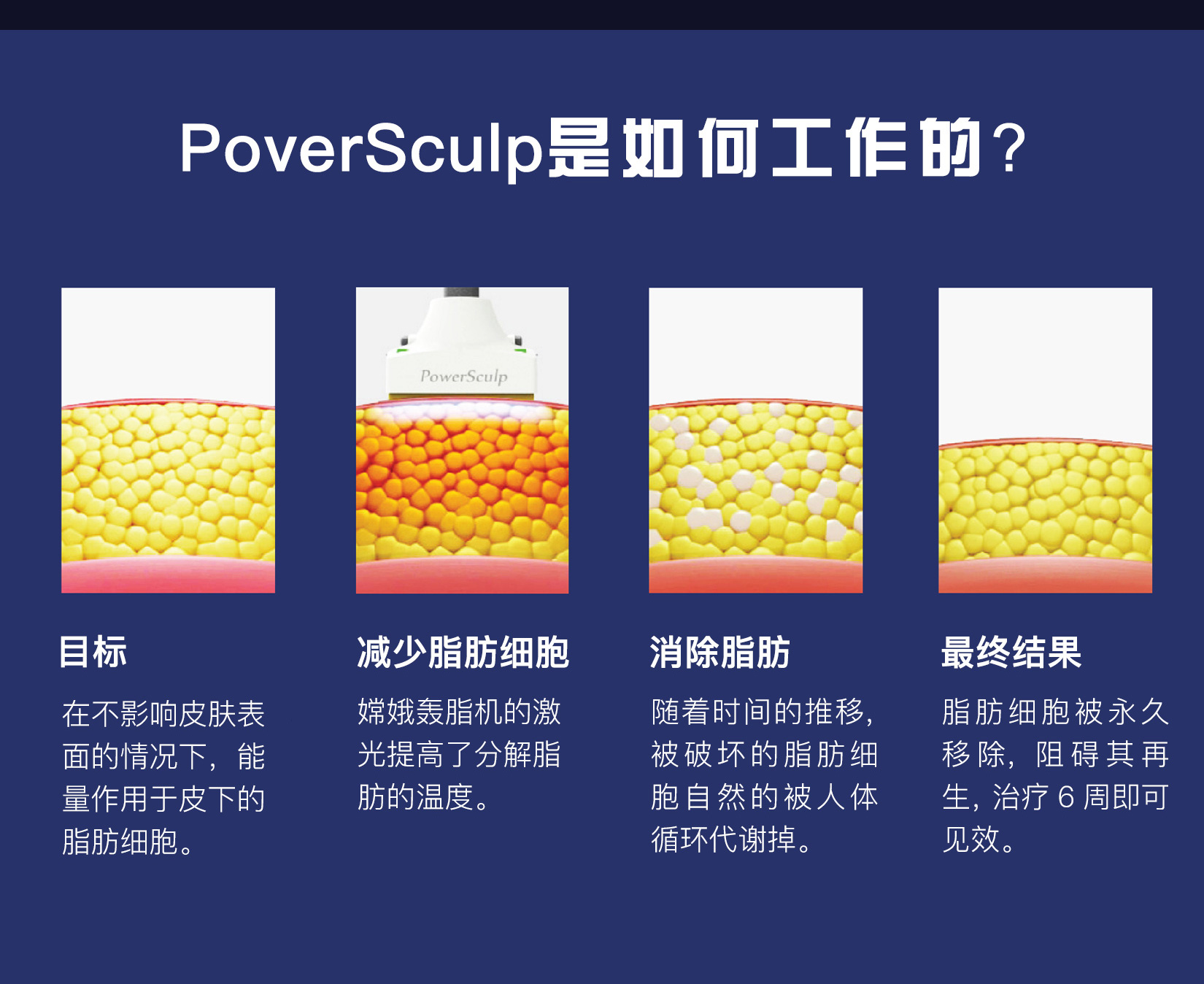 PoverSculp是如何工作的？

PowerSculp

目标

在不影响皮肤表面的情况下，能量作用于皮下的脂肪细胞。

减少脂肪细胞

嫦娥轰脂机的激光提高了分解脂肪的温度。

消除脂肪

随着时间的推移，被破坏的脂肪细胞自然的被人体循环代谢掉。

最终结果

脂肪细胞被永久移除，阻碍其再生，治疗 6 周即可见效。